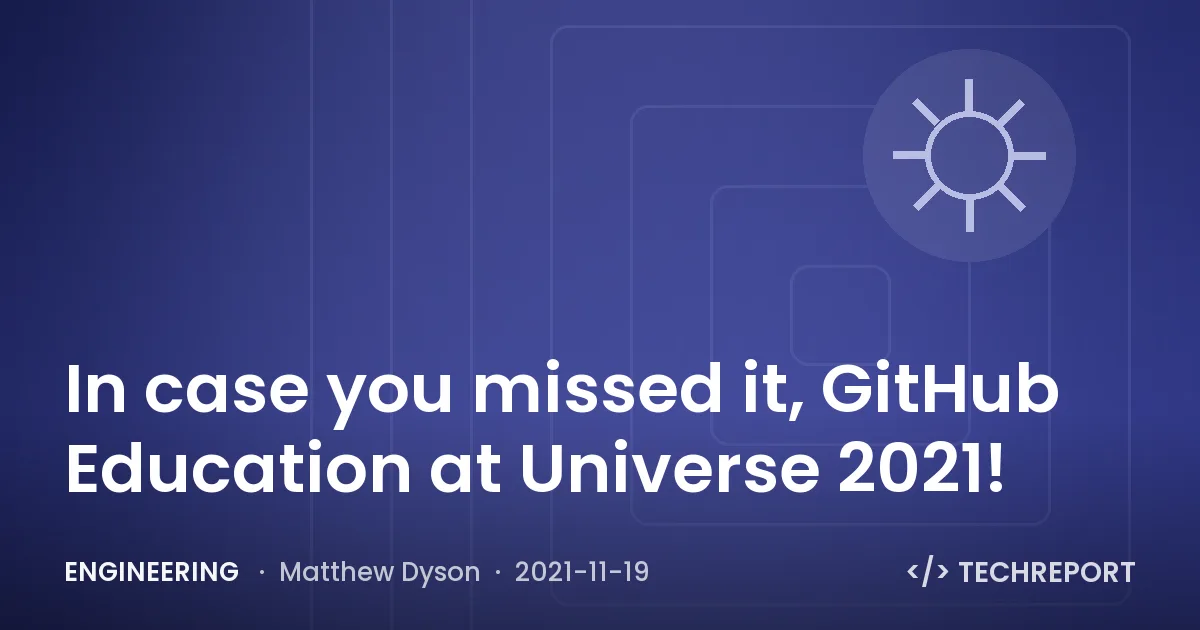 In case you missed it, GitHub Education at Universe 2021!

ENGINEERING · Matthew Dyson · 2021-11-19

</> TECHREPORT